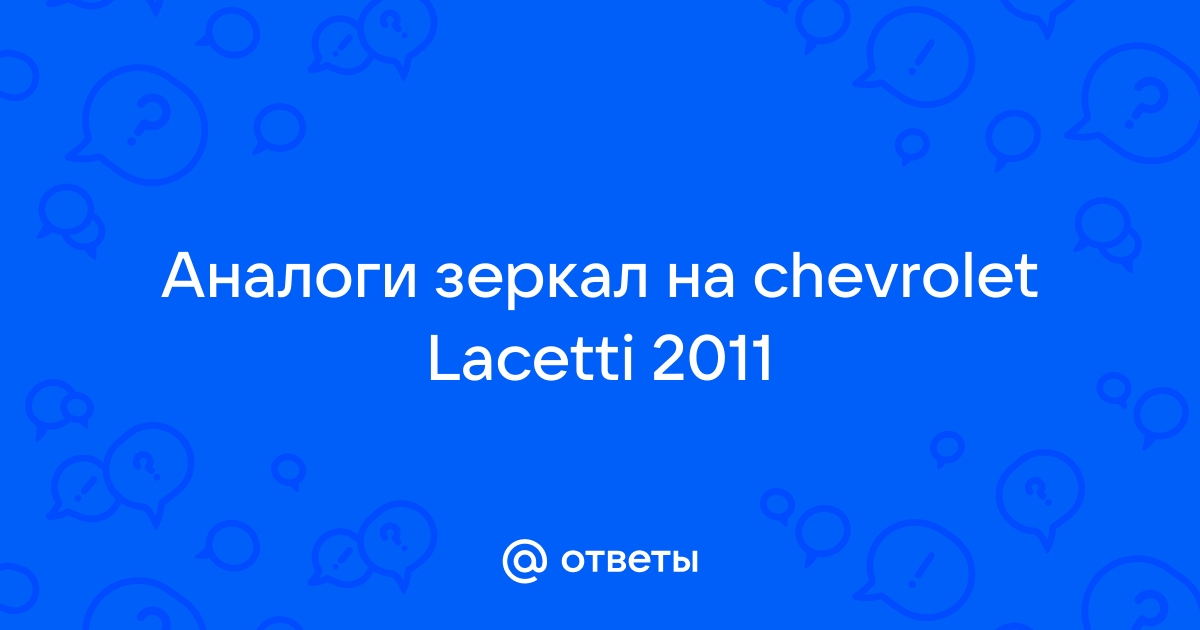 Аналоги зеркал на chevrolet Lacetti 2011

@ ответы